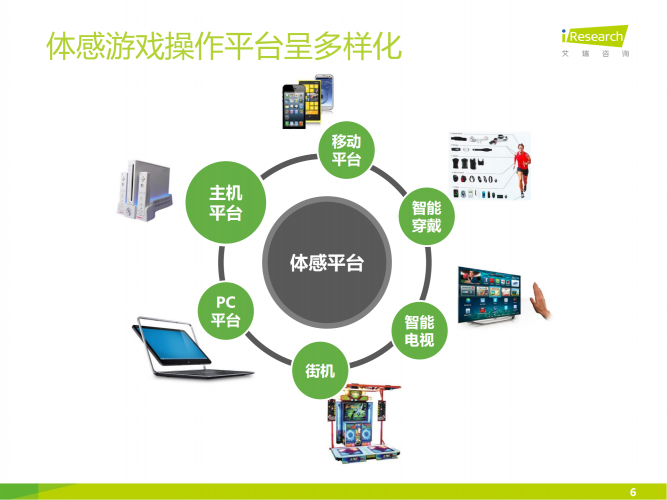 体感游戏操作平台呈多样化

iResearch
艾瑞咨询

移动平台

智能穿戴

智能电视

街机

PC平台

主机平台

体感平台

6